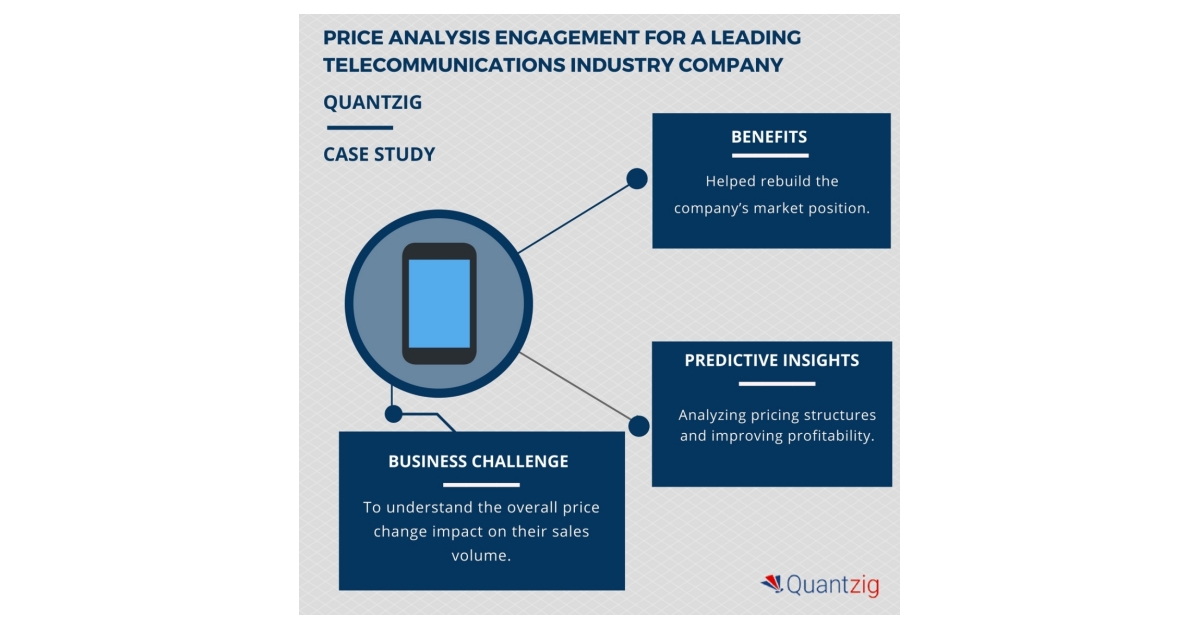 PRICE ANALYSIS ENGAGEMENT FOR A LEADING TELECOMMUNICATIONS INDUSTRY COMPANY

QUANTZIG

CASE STUDY

BENEFITS

Helped rebuild the company's market position.

PREDICTIVE INSIGHTS

Analyzing pricing structures and improving profitability.

BUSINESS CHALLENGE

To understand the overall price change impact on their sales volume.

Quantzig